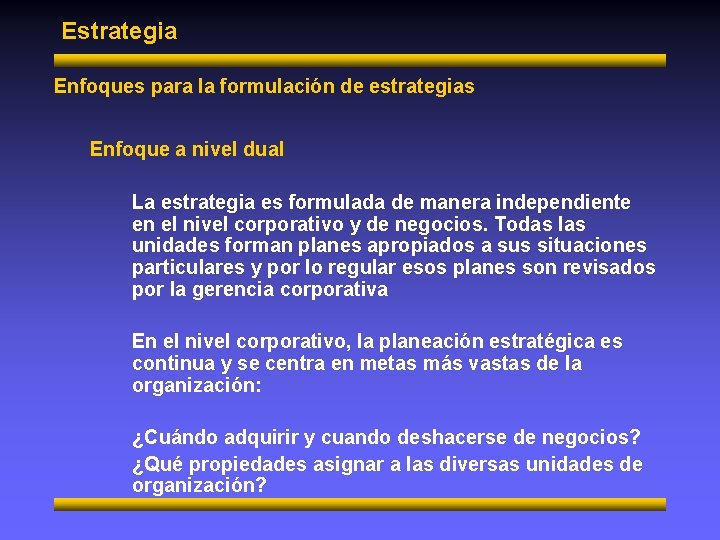 Estrategia

Enfoques para la formulación de estrategias

Enfoque a nivel dual

La estrategia es formulada de manera independiente en el nivel corporativo y de negocios. Todas las unidades forman planes apropiados a sus situaciones particulares y por lo regular esos planes son revisados por la gerencia corporativa

En el nivel corporativo, la planeación estratégica es continua y se centra en metas más vastas de la organización:

¿Cuándo adquirir y cuando deshacerse de negocios?
¿Qué propiedades asignar a las diversas unidades de organización?